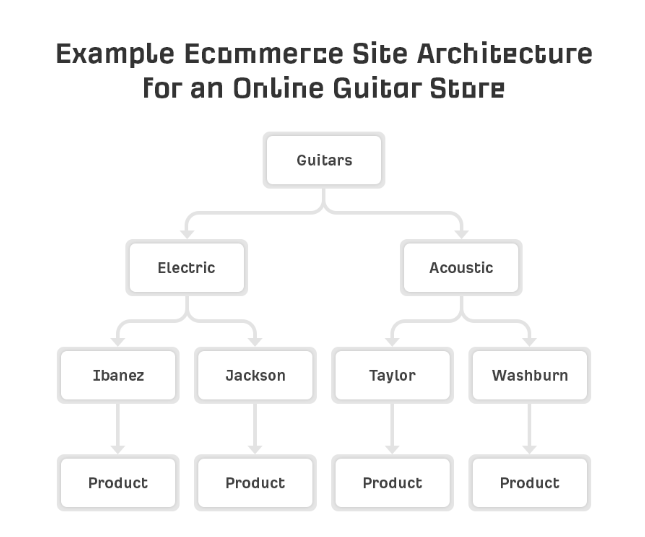 Example Ecommerce Site Architecture for an Online Guitar Store

Guitars

Electric

Acoustic

Ibanez

Jackson

Taylor

Washburn

Product

Product

Product

Product